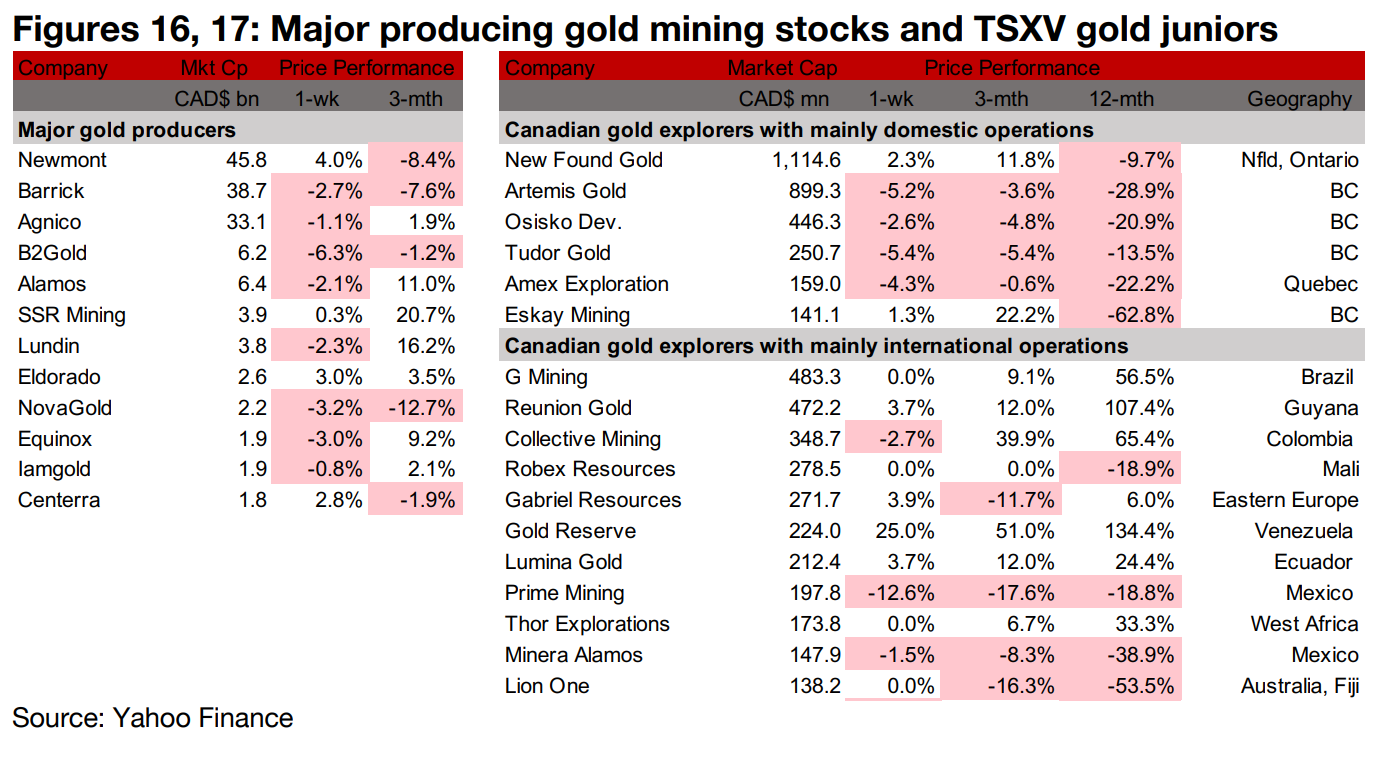 Figures 16, 17: Major producing gold mining stocks and TSXV gold juniors

| Company | Mkt Cp | Price Performance | |
|---|---|---|---|
| | CAD$ bn | 1-wk | 3-mth |
| Major gold producers | | | |
| Newmont | 45.8 | 4.0% | -8.4% |
| Barrick | 38.7 | -2.7% | -7.6% |
| Agnico | 33.1 | -1.1% | 1.9% |
| B2Gold | 6.2 | -6.3% | -1.2% |
| Alamos | 6.4 | -2.1% | 11.0% |
| SSR Mining | 3.9 | 0.3% | 20.7% |
| Lundin | 3.8 | -2.3% | 16.2% |
| Eldorado | 2.6 | 3.0% | 3.5% |
| NovaGold | 2.2 | -3.2% | -12.7% |
| Equinox | 1.9 | -3.0% | 9.2% |
| Iamgold | 1.9 | -0.8% | 2.1% |
| Centerra | 1.8 | 2.8% | -1.9% |

| Company | Market Cap | Price Performance | | | |
|---|---|---|---|---|---|
| | CAD$ mn | 1-wk | 3-mth | 12-mth | Geography |
| Canadian gold explorers with mainly domestic operations | | | | | |
| New Found Gold | 1,114.6 | 2.3% | 11.8% | -9.7% | Nfld, Ontario |
| Artemis Gold | 899.3 | -5.2% | -3.6% | -28.9% | BC |
| Osisko Dev. | 446.3 | -2.6% | -4.8% | -20.9% | BC |
| Tudor Gold | 250.7 | -5.4% | -5.4% | -13.5% | BC |
| Amex Exploration | 159.0 | -4.3% | -0.6% | -22.2% | Quebec |
| Eskay Mining | 141.1 | 1.3% | 22.2% | -62.8% | BC |
| Canadian gold explorers with mainly international operations | | | | | |
| G Mining | 483.3 | 0.0% | 9.1% | 56.5% | Brazil |
| Reunion Gold | 472.2 | 3.7% | 12.0% | 107.4% | Guyana |
| Collective Mining | 348.7 | -2.7% | 39.9% | 65.4% | Colombia |
| Robex Resources | 278.5 | 0.0% | 0.0% | -18.9% | Mali |
| Gabriel Resources | 271.7 | 3.9% | -11.7% | 6.0% | Eastern Europe |
| Gold Reserve | 224.0 | 25.0% | 51.0% | 134.4% | Venezuela |
| Lumina Gold | 212.4 | 3.7% | 12.0% | 24.4% | Ecuador |
| Prime Mining | 197.8 | -12.6% | -17.6% | -18.8% | Mexico |
| Thor Explorations | 173.8 | 0.0% | 6.7% | 33.3% | West Africa |
| Minera Alamos | 147.9 | -1.5% | -8.3% | -38.9% | Mexico |
| Lion One | 138.2 | 0.0% | -16.3% | -53.5% | Australia, Fiji |

Source: Yahoo Finance